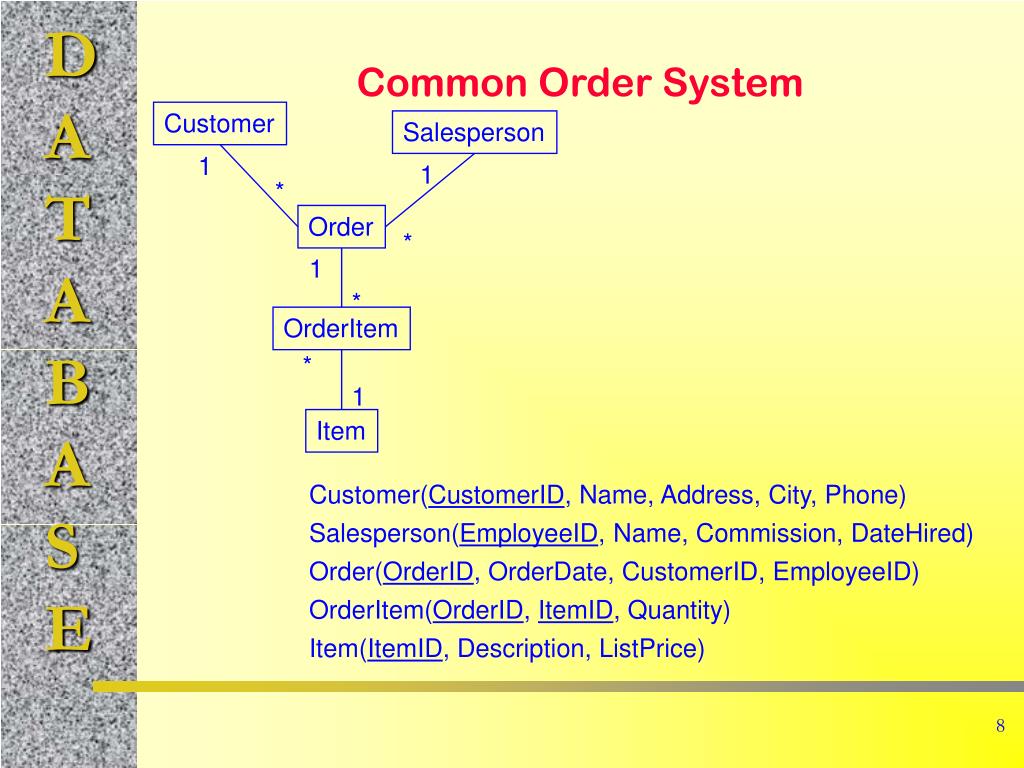 D
A
T
A
B
A
S
E

Common Order System

Customer
Salesperson
1
*
1
Order
*
1
*
OrderItem
*
1
Item

Customer(CustomerID, Name, Address, City, Phone)
Salesperson(EmployeeID, Name, Commission, DateHired)
Order(OrderID, OrderDate, CustomerID, EmployeeID)
OrderItem(OrderID, ItemID, Quantity)
Item(ItemID, Description, ListPrice)

8